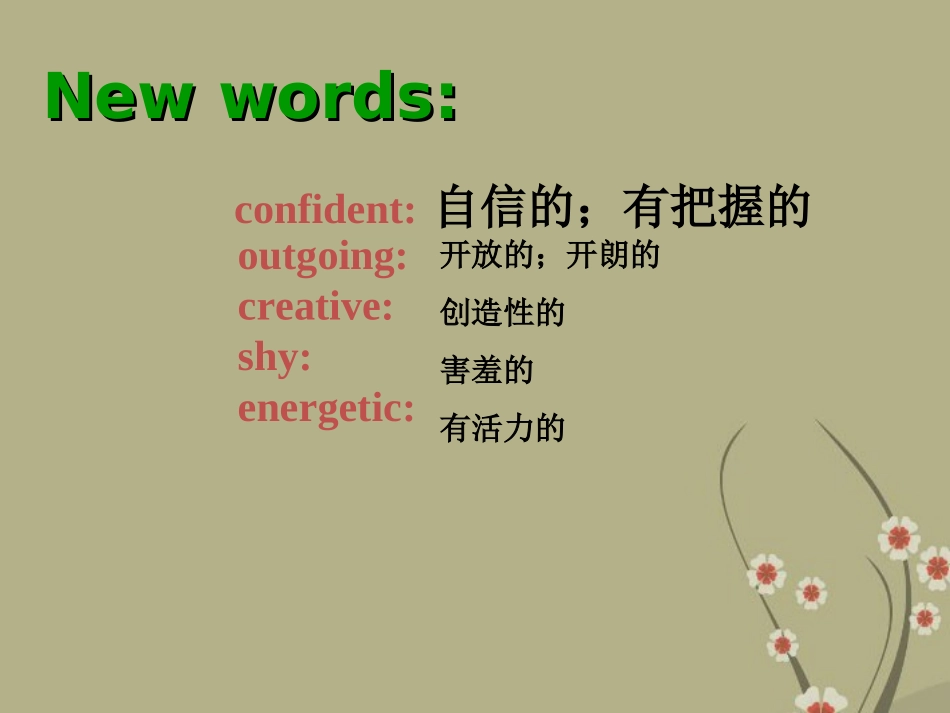 New words:

confident: 自信的；有把握的
outgoing: 开放的；开朗的
creative: 创造性的
shy: 害羞的
energetic: 有活力的